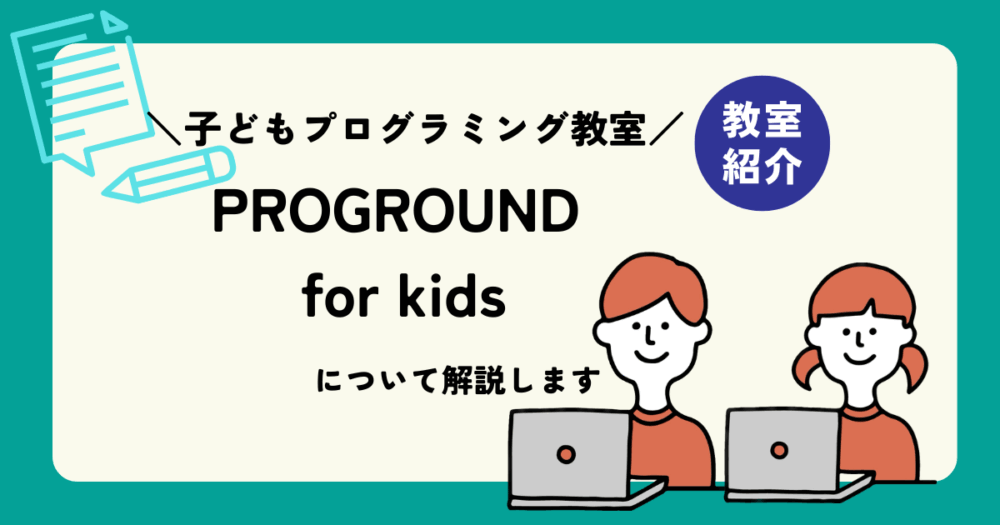 ＼子どもプログラミング教室／

教室紹介

PROGROUND for kids

について解説します